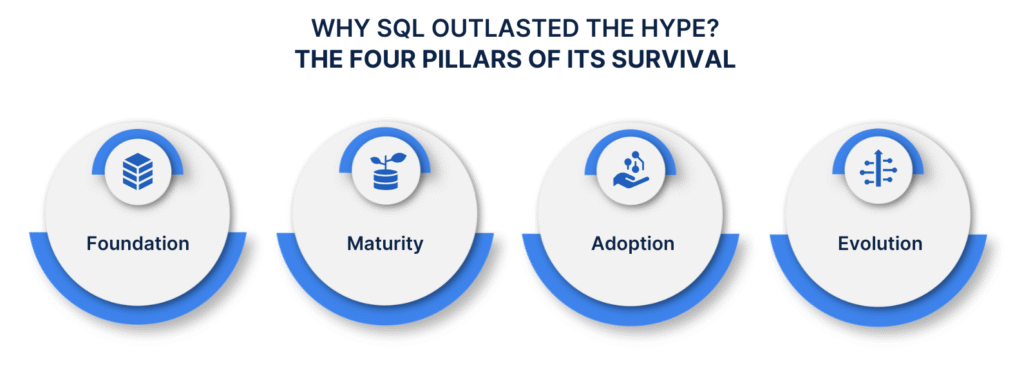 WHY SQL OUTLASTED THE HYPE?
THE FOUR PILLARS OF ITS SURVIVAL

Foundation

Maturity

Adoption

Evolution